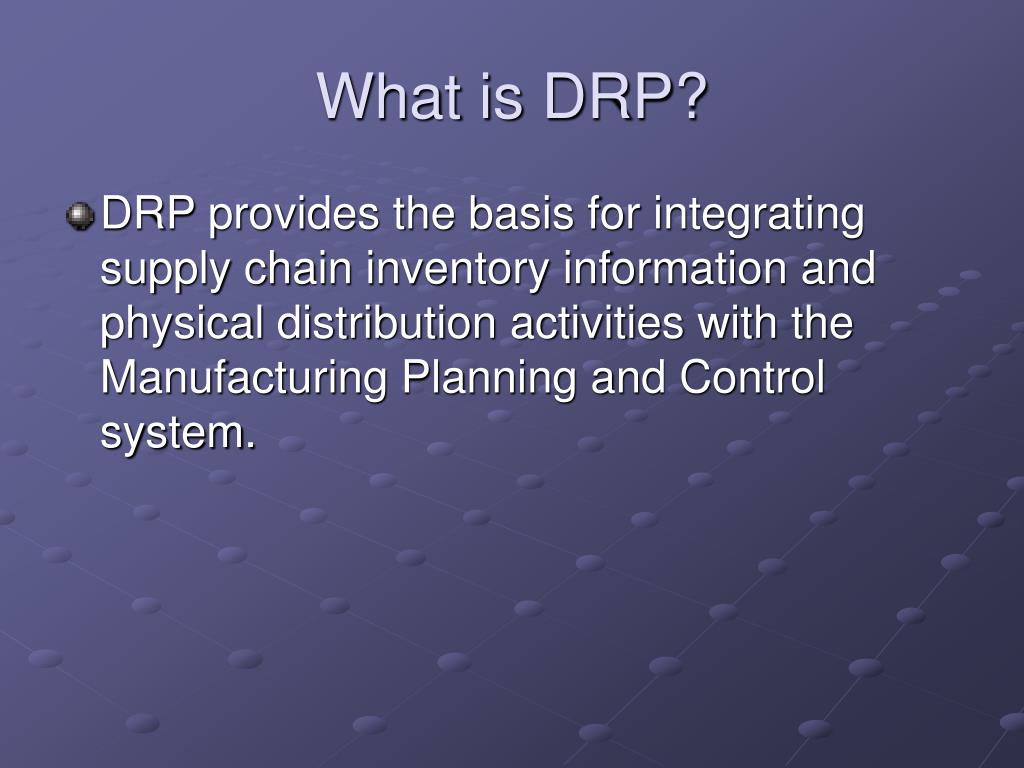 What is DRP?

DRP provides the basis for integrating supply chain inventory information and physical distribution activities with the Manufacturing Planning and Control system.